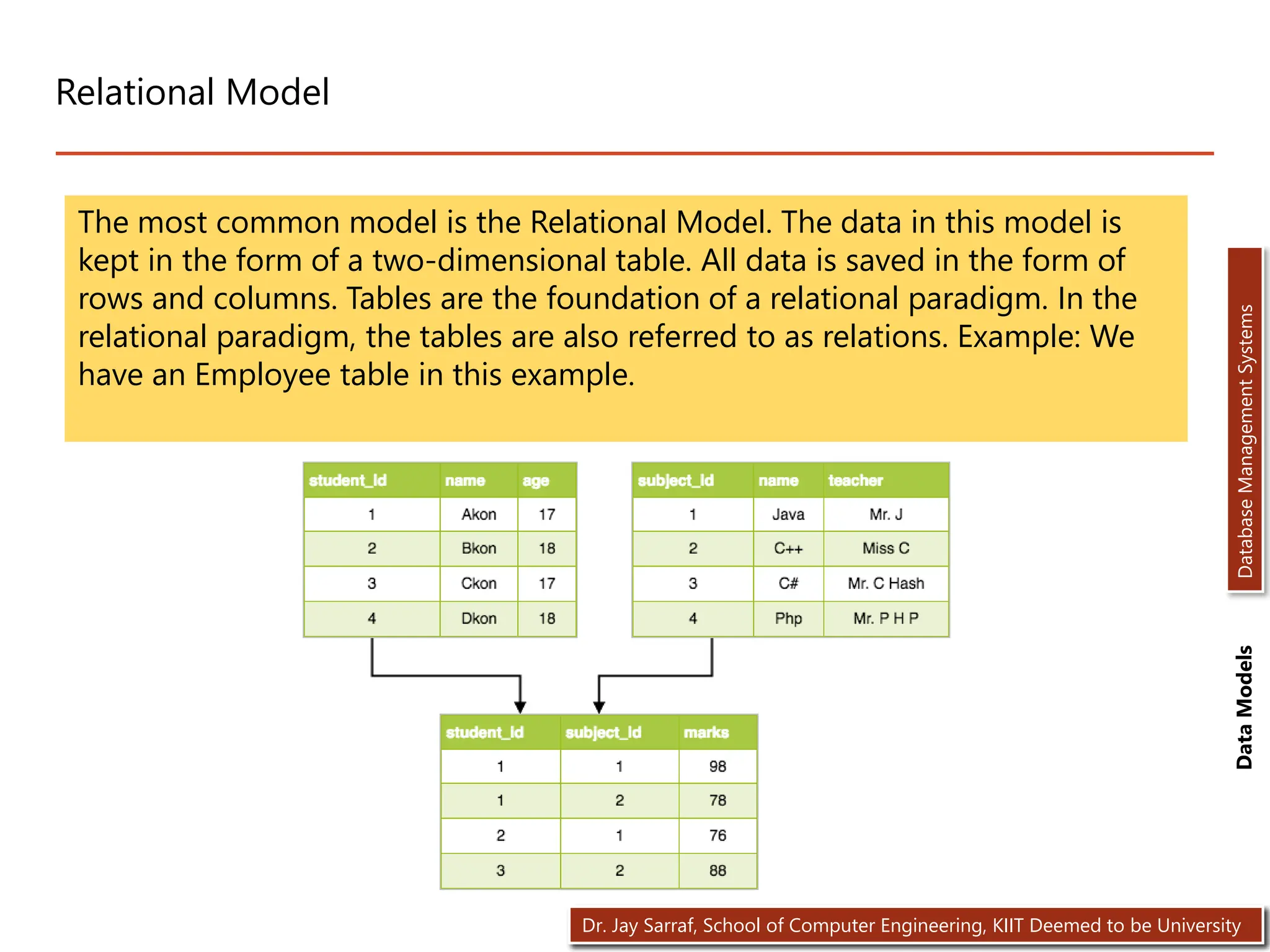 Relational Model

The most common model is the Relational Model. The data in this model is kept in the form of a two-dimensional table. All data is saved in the form of rows and columns. Tables are the foundation of a relational paradigm. In the relational paradigm, the tables are also referred to as relations. Example: We have an Employee table in this example.

| student_id | name | age |
|---|---|---|
| 1 | Akon | 17 |
| 2 | Bkon | 18 |
| 3 | Ckon | 17 |
| 4 | Dkon | 18 |

| subject_id | name | teacher |
|---|---|---|
| 1 | Java | Mr. J |
| 2 | C++ | Miss C |
| 3 | C# | Mr. C Hash |
| 4 | Php | Mr. P H P |

| student_id | subject_id | marks |
|---|---|---|
| 1 | 1 | 98 |
| 1 | 2 | 78 |
| 2 | 1 | 76 |
| 3 | 2 | 88 |

Database Management Systems

Data Models

Dr. Jay Sarraf, School of Computer Engineering, KIIT Deemed to be University